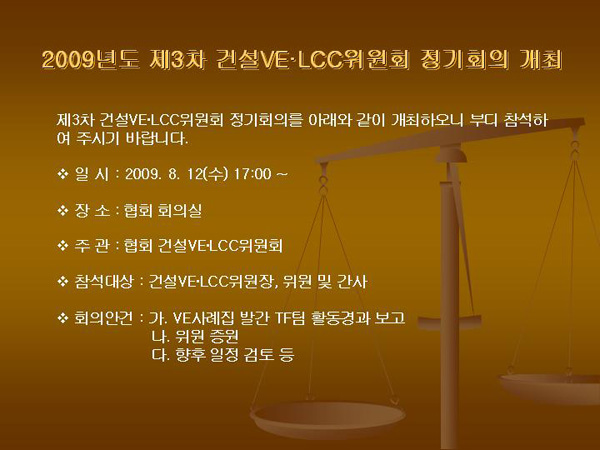 2009년도 제3차 건설VE·LCC위원회 정기회의 개최

제3차 건설VE·LCC위원회 정기회의를 아래와 같이 개최하오니 부디 참석하여 주시기 바랍니다.

❖ 일 시 : 2009. 8. 12(수) 17:00 ~

❖ 장 소 : 협회 회의실

❖ 주 관 : 협회 건설VE·LCC위원회

❖ 참석대상 : 건설VE·LCC위원장, 위원 및 간사

❖ 회의안건 : 가. VE사례집 발간 TF팀 활동경과 보고
나. 위원 증원
다. 향후 일정 검토 등